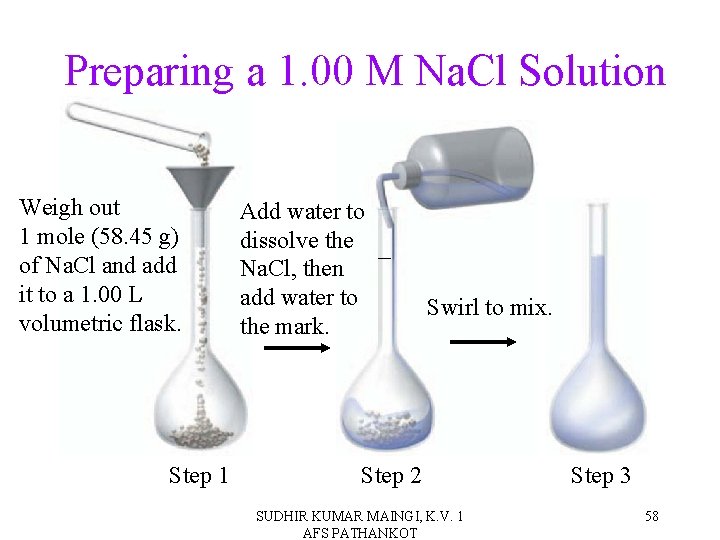 Preparing a 1.00 M NaCl Solution

Weigh out 1 mole (58.45 g) of NaCl and add it to a 1.00 L volumetric flask.

Add water to dissolve the NaCl, then add water to the mark.

Swirl to mix.

Step 1

Step 2

Step 3

SUDHIR KUMAR MAINGI, K.V. 1
AFS PATHANKOT

58